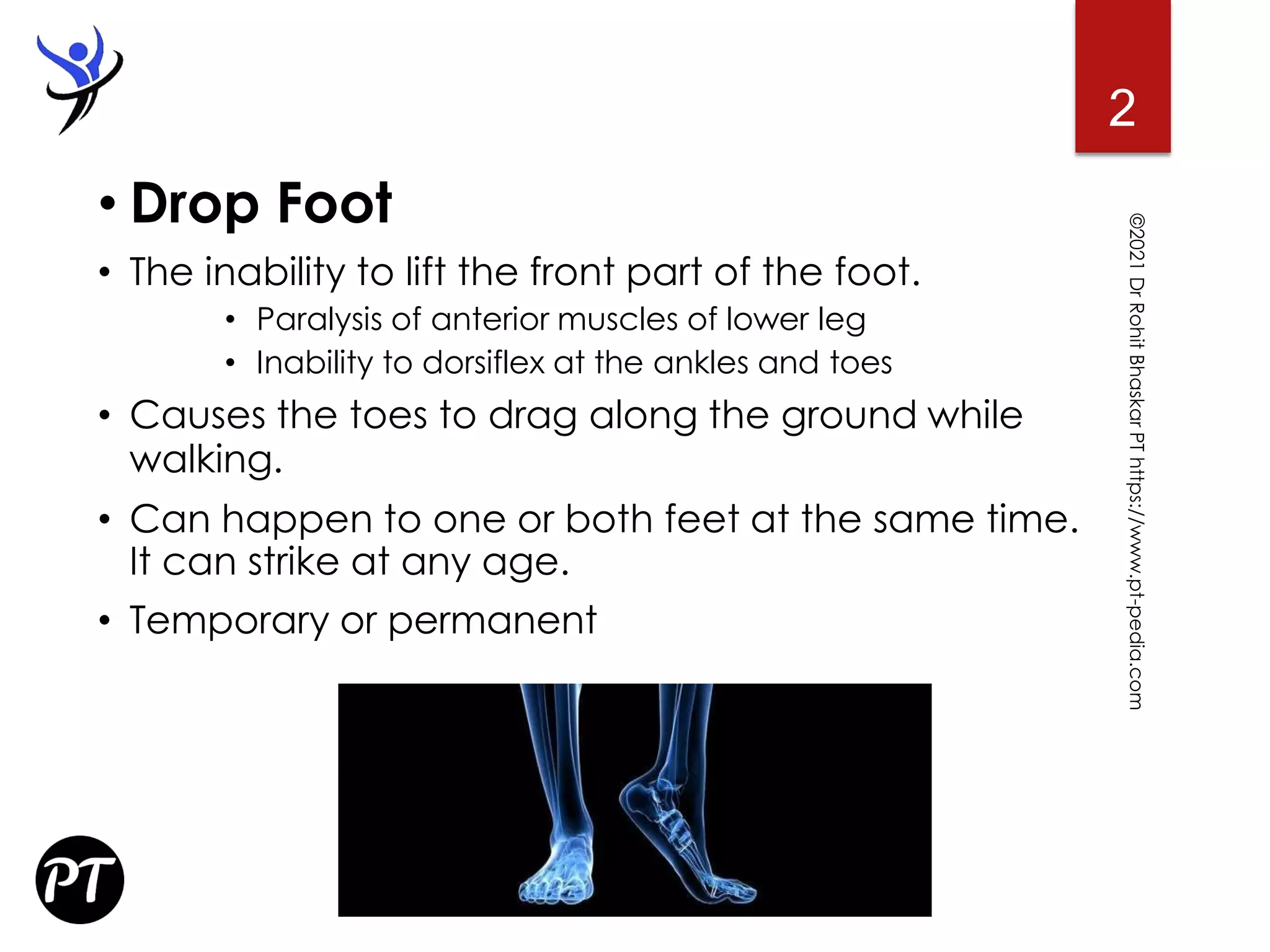 2

• Drop Foot

• The inability to lift the front part of the foot.
  • Paralysis of anterior muscles of lower leg
  • Inability to dorsiflex at the ankles and toes
• Causes the toes to drag along the ground while walking.
• Can happen to one or both feet at the same time. It can strike at any age.
• Temporary or permanent

©2021 Dr Rohit Bhaskar PT https://www.pt-pedia.com

PT